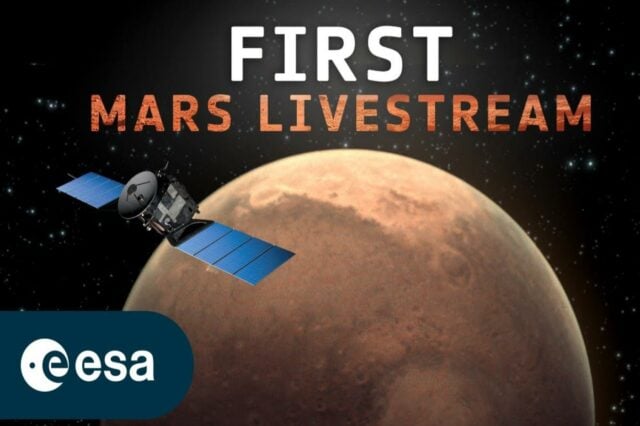 FIRST
MARS LIVESTREAM

esa